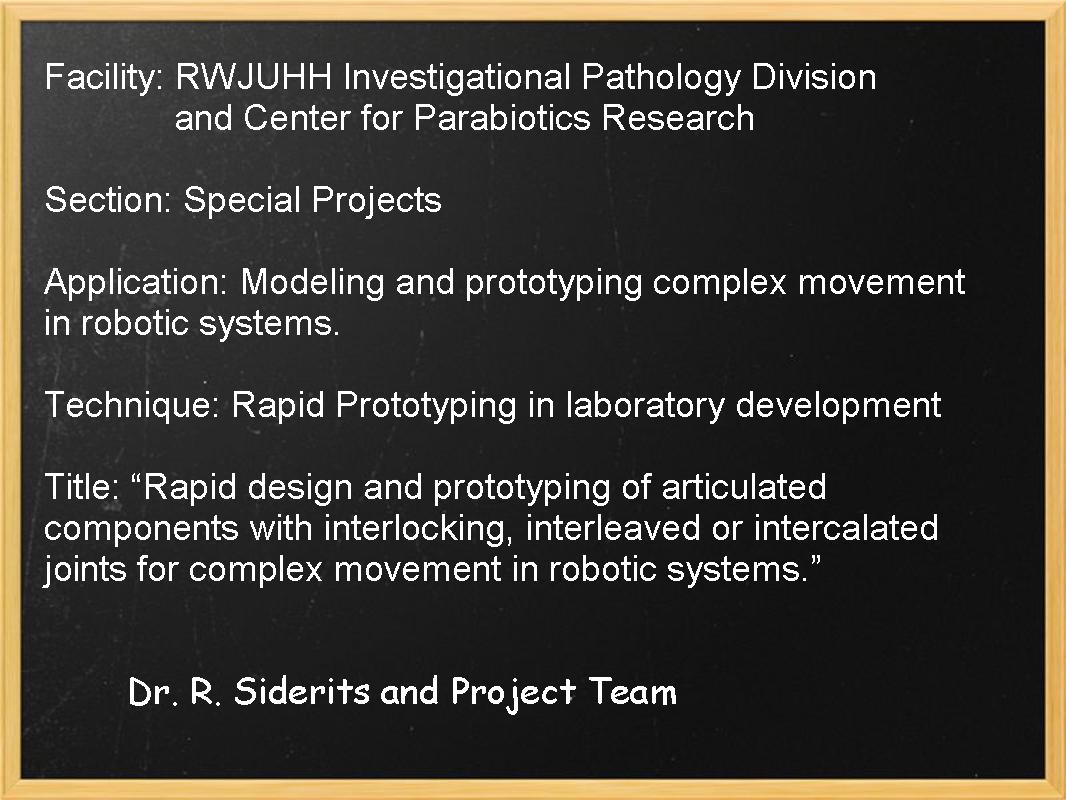 Facility: RWJUHH Investigational Pathology Division and Center for Parabiotics Research

Section: Special Projects

Application: Modeling and prototyping complex movement in robotic systems.

Technique: Rapid Prototyping in laboratory development

Title: “Rapid design and prototyping of articulated components with interlocking, interleaved or intercalated joints for complex movement in robotic systems.”

Dr. R. Siderits and Project Team